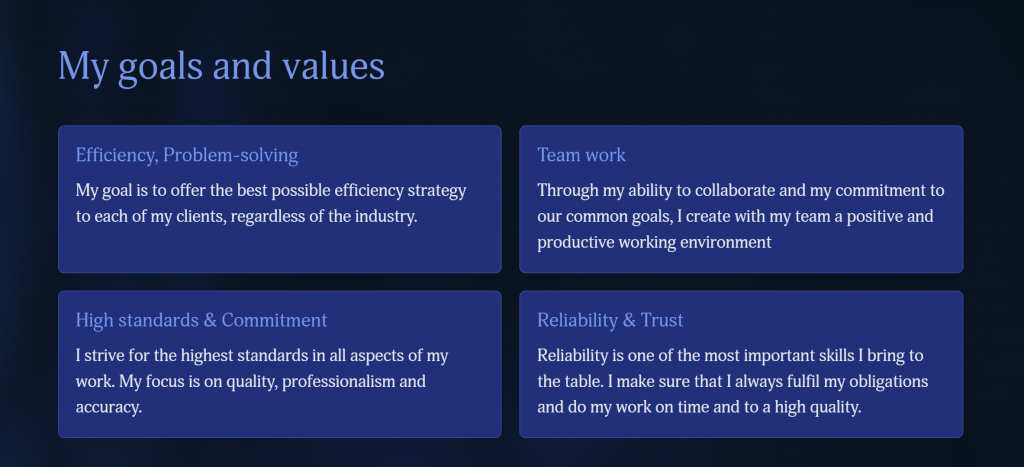 My goals and values

Efficiency, Problem-solving

My goal is to offer the best possible efficiency strategy to each of my clients, regardless of the industry.

Team work

Through my ability to collaborate and my commitment to our common goals, I create with my team a positive and productive working environment

High standards & Commitment

I strive for the highest standards in all aspects of my work. My focus is on quality, professionalism and accuracy.

Reliability & Trust

Reliability is one of the most important skills I bring to the table. I make sure that I always fulfil my obligations and do my work on time and to a high quality.